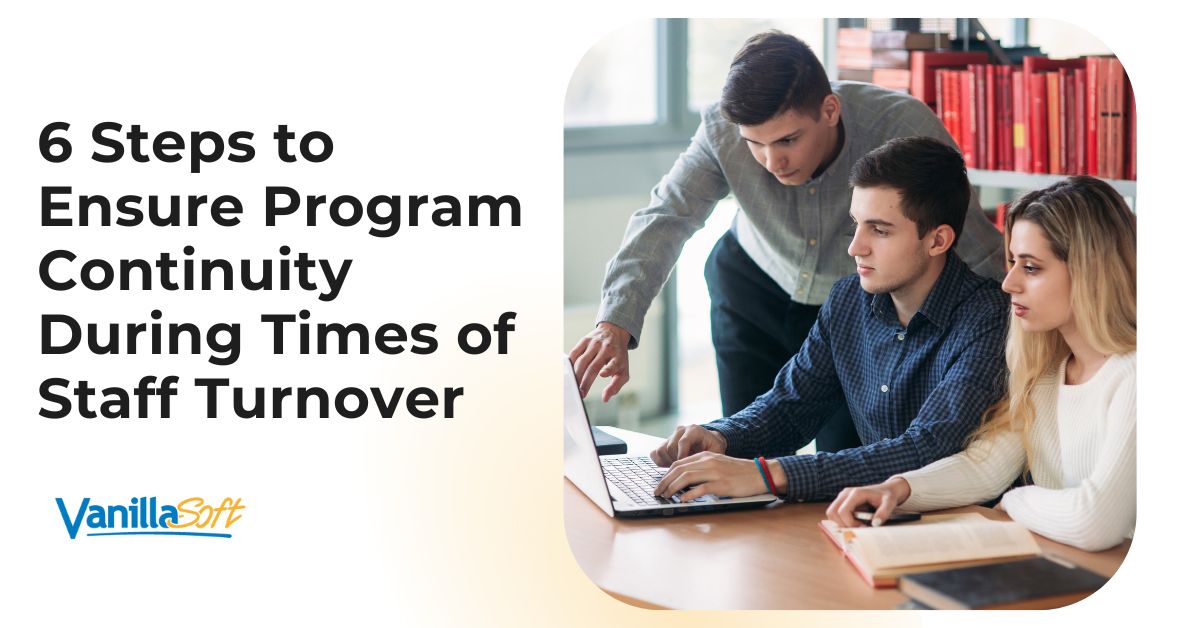 6 Steps to Ensure Program Continuity During Times of Staff Turnover

VanillaSoft